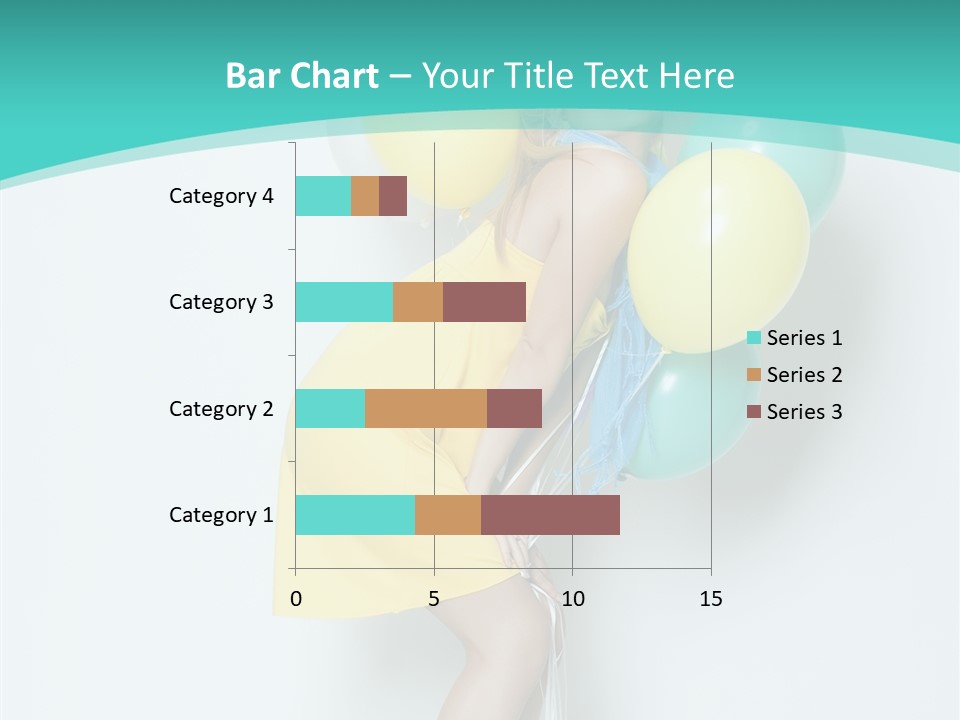 Bar Chart – Your Title Text Here

Category 4
Category 3
Category 2
Category 1

0
5
10
15

Series 1
Series 2
Series 3